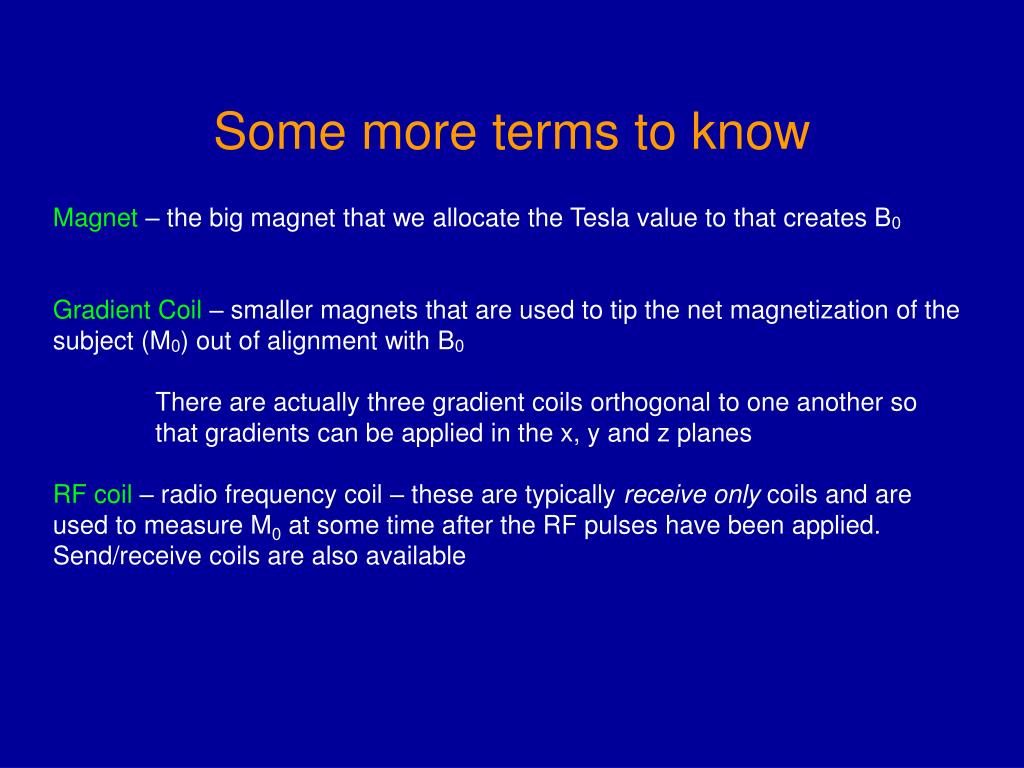 Some more terms to know

Magnet – the big magnet that we allocate the Tesla value to that creates $B_0$

Gradient Coil – smaller magnets that are used to tip the net magnetization of the subject ($M_0$) out of alignment with $B_0$

There are actually three gradient coils orthogonal to one another so that gradients can be applied in the x, y and z planes

RF coil – radio frequency coil – these are typically receive only coils and are used to measure $M_0$ at some time after the RF pulses have been applied. Send/receive coils are also available